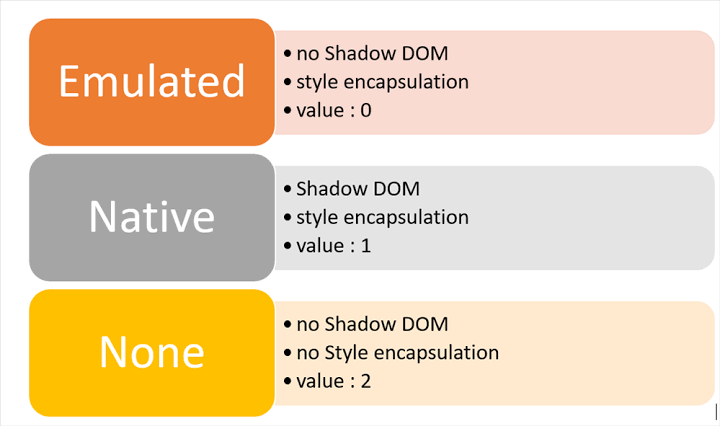 Emulated

• no Shadow DOM
• style encapsulation
• value : 0

Native

• Shadow DOM
• style encapsulation
• value : 1

None

• no Shadow DOM
• no Style encapsulation
• value : 2